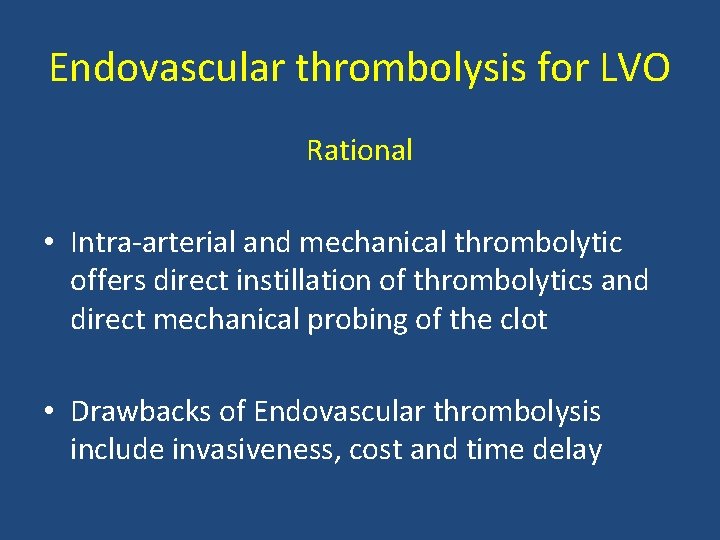 Endovascular thrombolysis for LVO

Rational

• Intra-arterial and mechanical thrombolytic offers direct instillation of thrombolytics and direct mechanical probing of the clot

• Drawbacks of Endovascular thrombolysis include invasiveness, cost and time delay